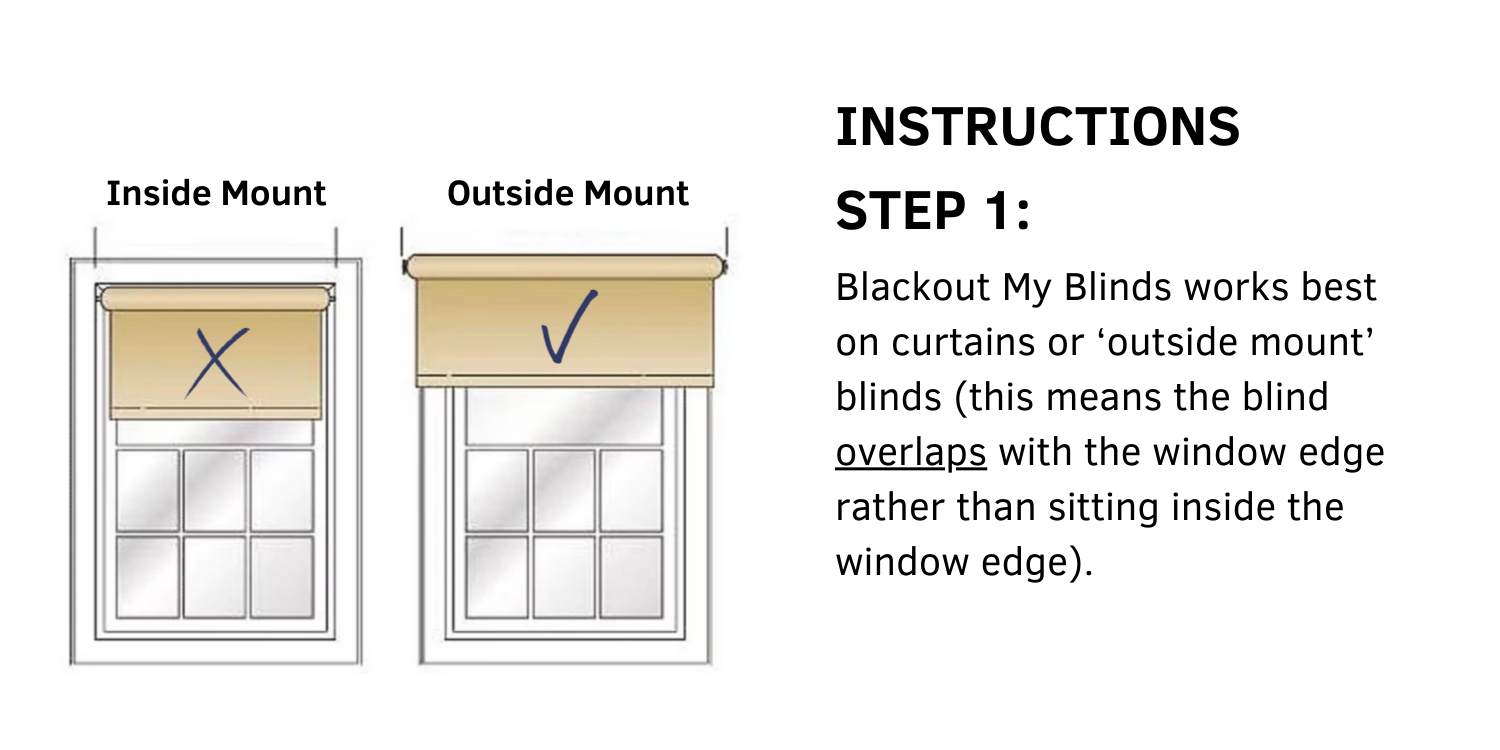 Inside Mount

X

Outside Mount

✓

INSTRUCTIONS

STEP 1:

Blackout My Blinds works best on curtains or ‘outside mount’ blinds (this means the blind overlaps with the window edge rather than sitting inside the window edge).